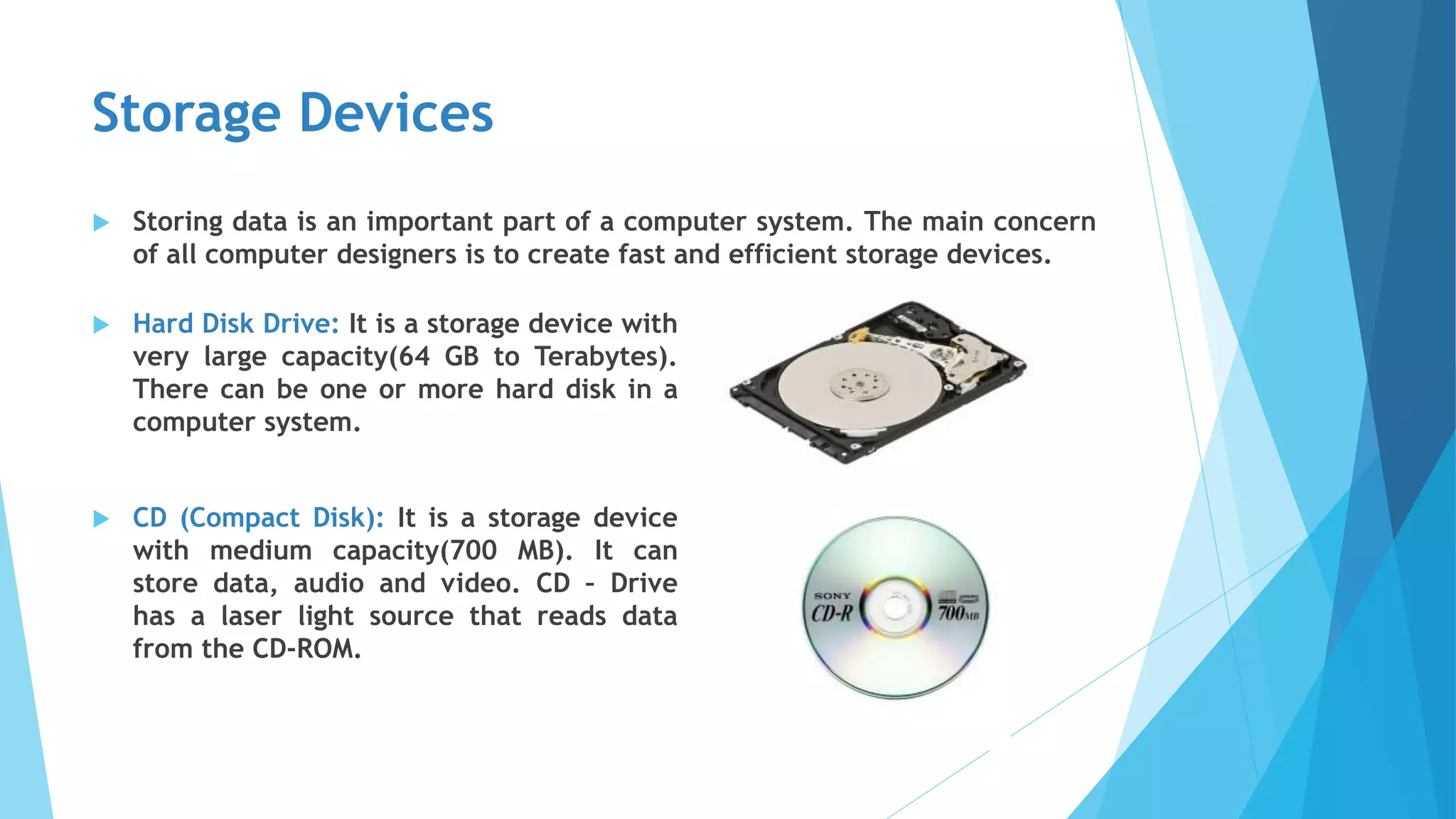 Storage Devices

Storing data is an important part of a computer system. The main concern of all computer designers is to create fast and efficient storage devices.

Hard Disk Drive: It is a storage device with very large capacity(64 GB to Terabytes). There can be one or more hard disk in a computer system.

CD (Compact Disk): It is a storage device with medium capacity(700 MB). It can store data, audio and video. CD - Drive has a laser light source that reads data from the CD-ROM.

SONY
CD-R
700MB